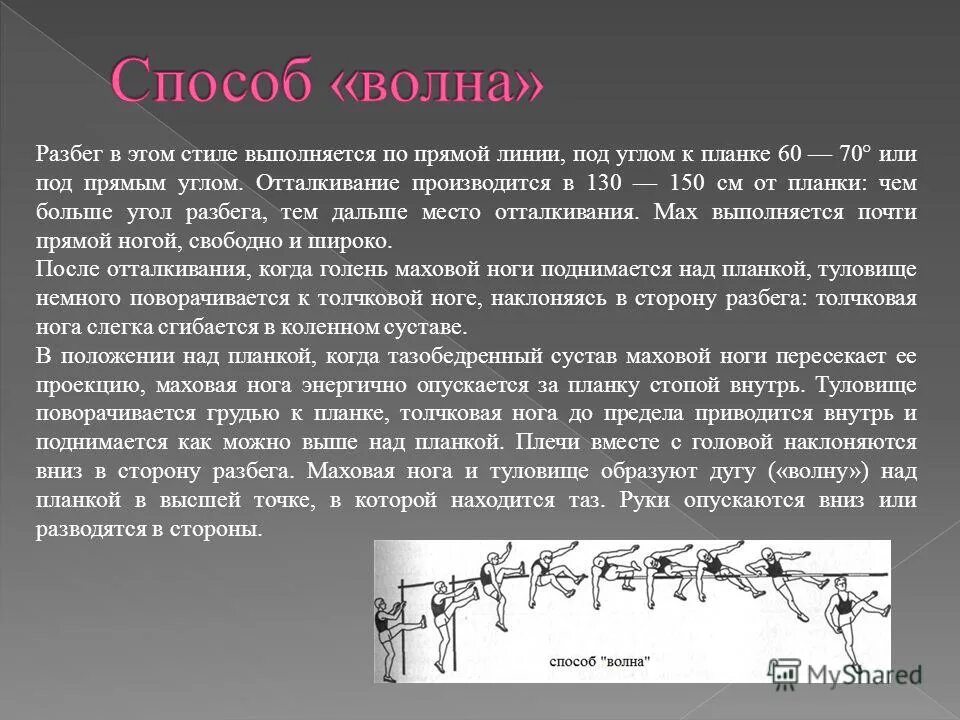 Способ «волна»

Разбег в этом стиле выполняется по прямой линии, под углом к планке 60 — 70° или под прямым углом. Отталкивание производится в 130 — 150 см от планки: чем больше угол разбега, тем дальше место отталкивания. Мах выполняется почти прямой ногой, свободно и широко.

После отталкивания, когда голень маховой ноги поднимается над планкой, туловище немного поворачивается к толчковой ноге, наклоняясь в сторону разбега: толчковая нога слегка сгибается в коленном суставе.

В положении над планкой, когда тазобедренный сустав маховой ноги пересекает ее проекцию, маховая нога энергично опускается за планку стопой внутрь. Туловище поворачивается грудью к планке, толчковая нога до предела приводится внутрь и поднимается как можно выше над планкой. Плечи вместе с головой наклоняются вниз в сторону разбега. Маховая нога и туловище образуют дугу («волну») над планкой в высшей точке, в которой находится таз. Руки опускаются вниз или разводятся в стороны.

способ "волна"

MyShared